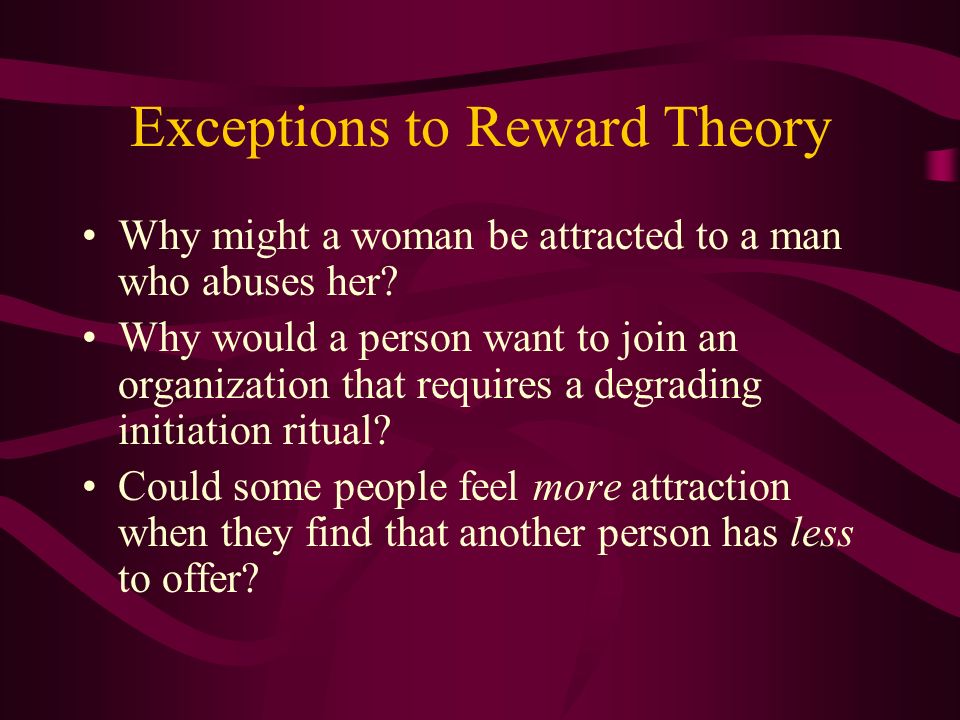 Exceptions to Reward Theory

• Why might a woman be attracted to a man who abuses her?
• Why would a person want to join an organization that requires a degrading initiation ritual?
• Could some people feel more attraction when they find that another person has less to offer?